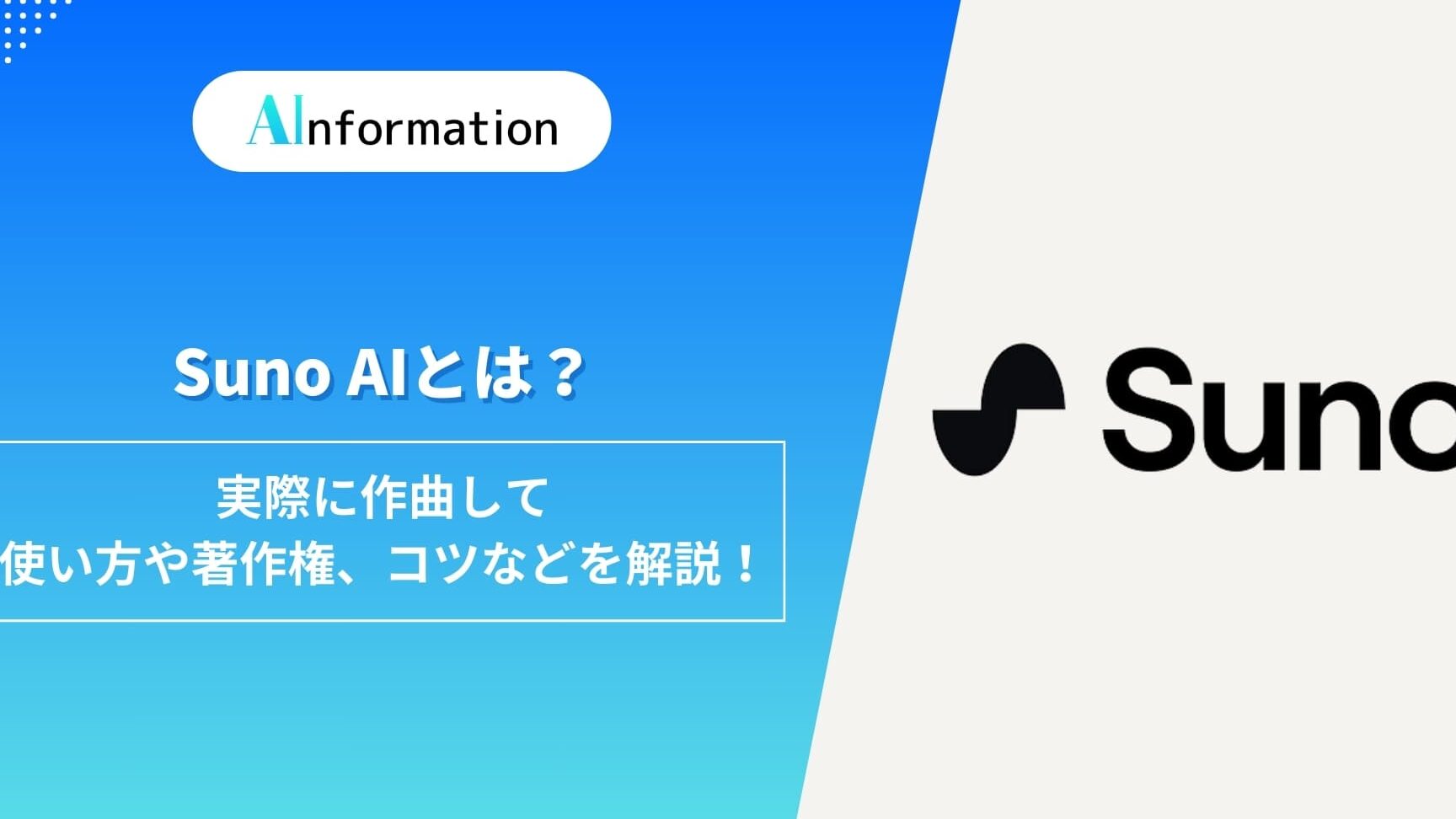 AInformation

Suno AIとは？

実際に作曲して
使い方や著作権、コツなどを解説！

Suno